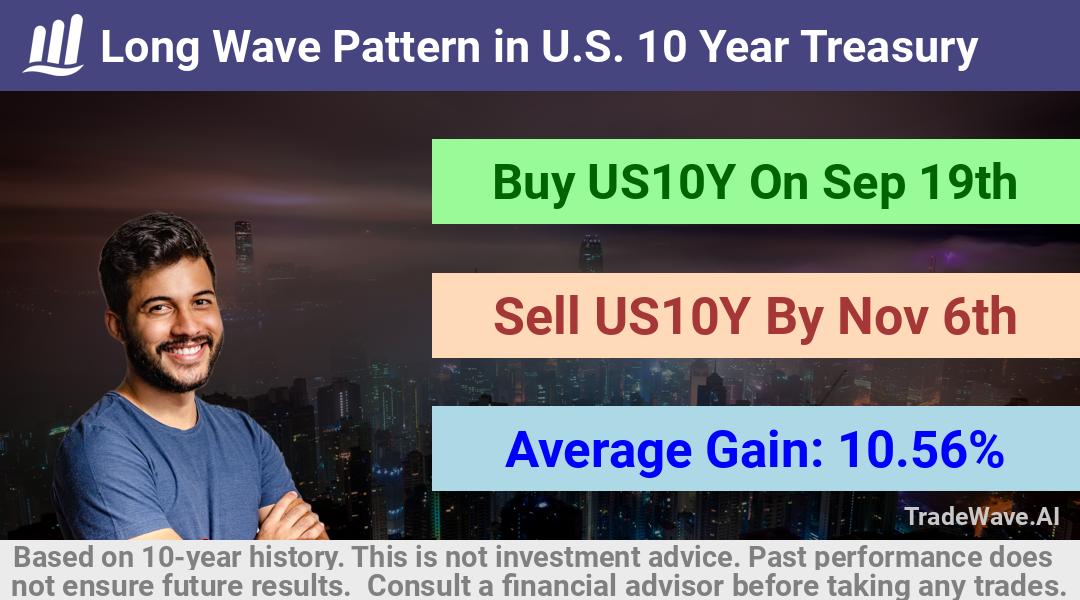 Long Wave Pattern in U.S. 10 Year Treasury

Buy US10Y On Sep 19th

Sell US10Y By Nov 6th

Average Gain: 10.56%

TradeWave.AI

Based on 10-year history. This is not investment advice. Past performance does not ensure future results. Consult a financial advisor before taking any trades.